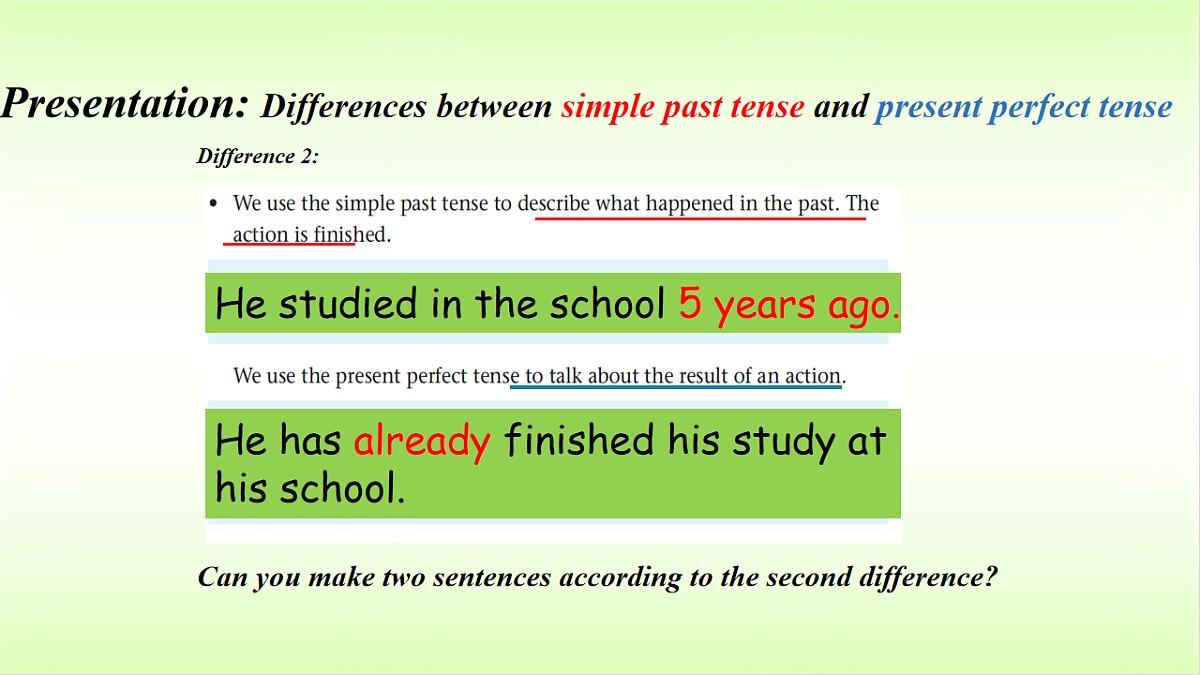 Presentation: Differences between simple past tense and present perfect tense

Difference 2:

• We use the simple past tense to describe what happened in the past. The action is finished.

He studied in the school 5 years ago.

We use the present perfect tense to talk about the result of an action.

He has already finished his study at his school.

Can you make two sentences according to the second difference?